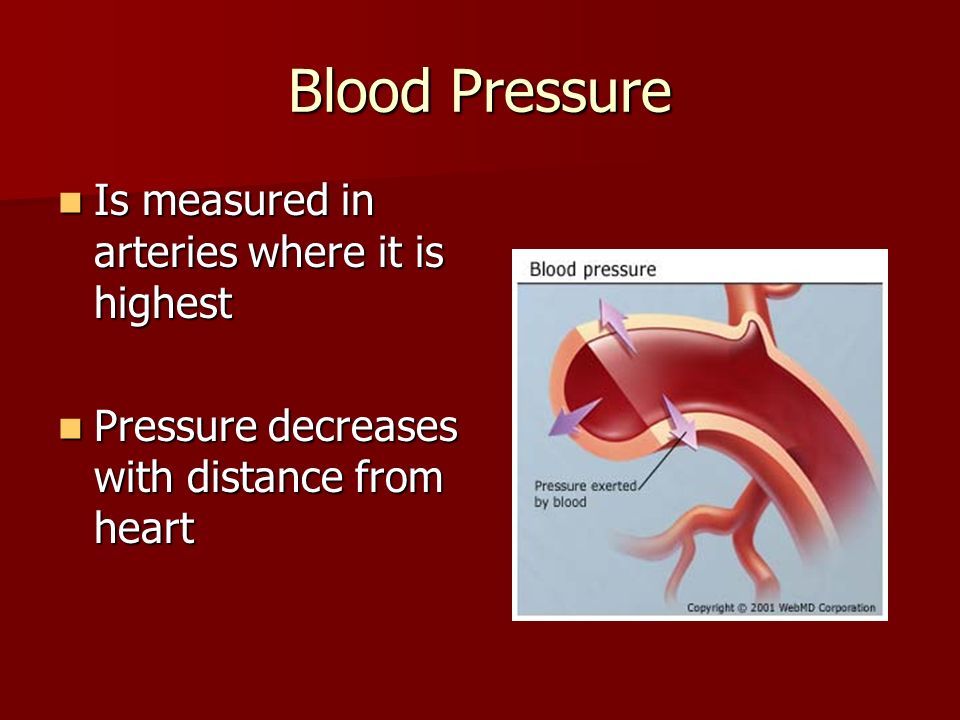 Blood Pressure

Is measured in arteries where it is highest

Pressure decreases with distance from heart

Blood pressure

Pressure exerted by blood

Copyright © 2001 WebMD Corporation